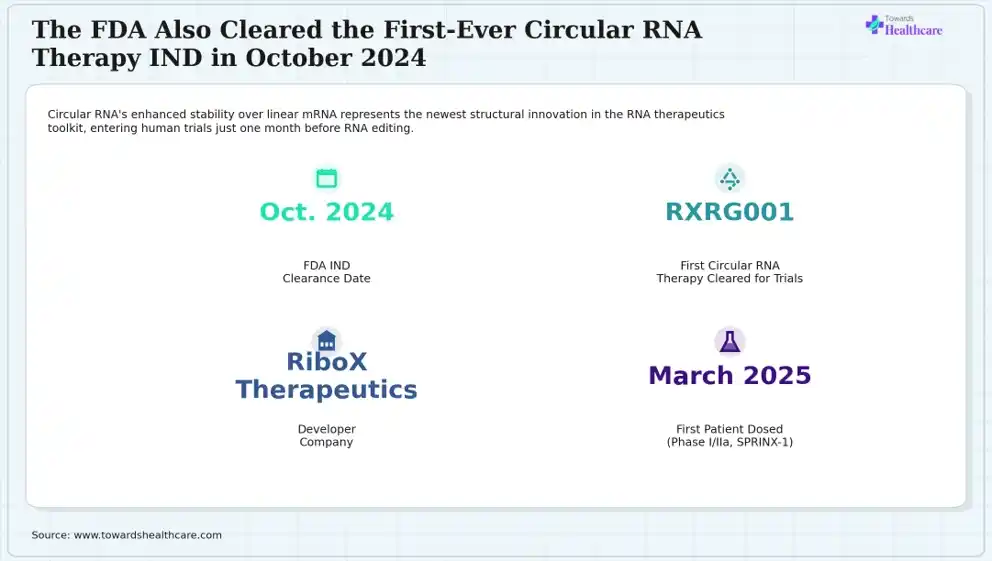 The FDA Also Cleared the First-Ever Circular RNA Therapy IND in October 2024

Towards Healthcare

Circular RNA's enhanced stability over linear mRNA represents the newest structural innovation in the RNA therapeutics toolkit, entering human trials just one month before RNA editing.

Oct. 2024

FDA IND
Clearance Date

RXRG001

First Circular RNA
Therapy Cleared for Trials

RiboX Therapeutics

Developer
Company

March 2025

First Patient Dosed
(Phase I/IIa, SPRINX-1)

Source: www.towardshealthcare.com